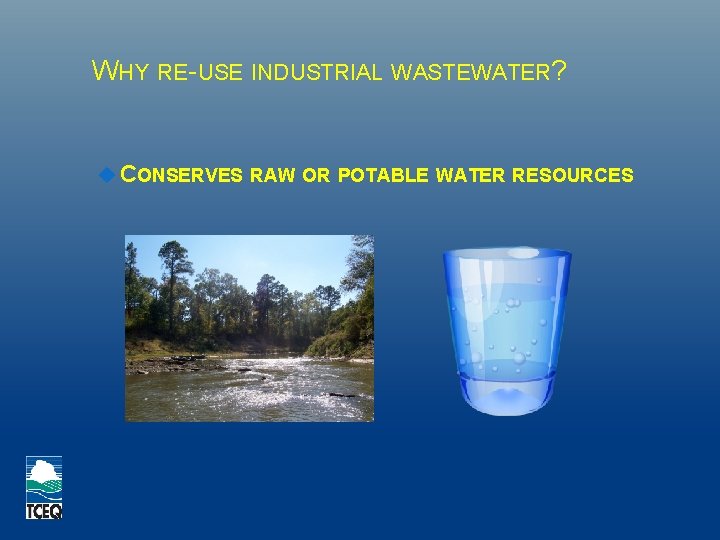 WHY RE-USE INDUSTRIAL WASTEWATER?

CONSERVES RAW OR POTABLE WATER RESOURCES

TCEQ